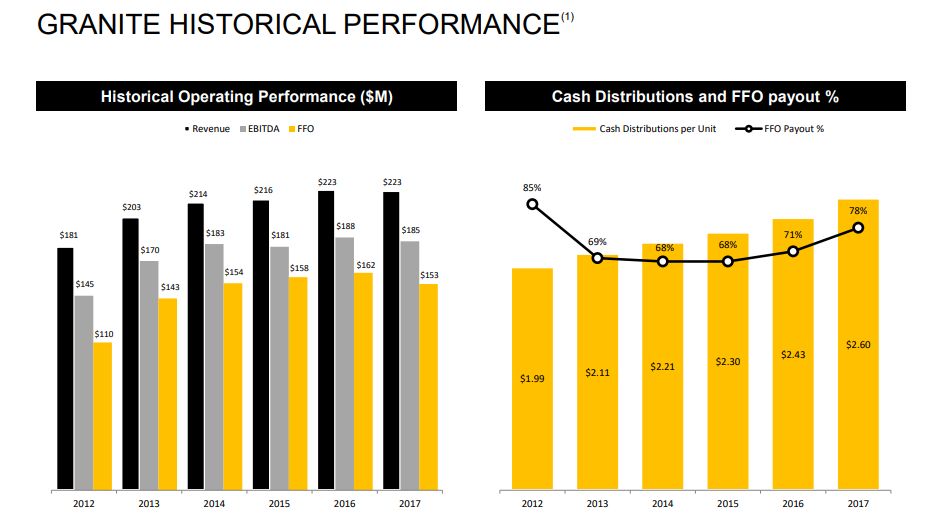 GRANITE HISTORICAL PERFORMANCE$^{(1)}$

Historical Operating Performance ($M)

• Revenue • EBITDA • FFO

$181 $145 $110
$203 $170 $143
$214 $183 $154
$216 $181 $158
$223 $188 $162
$223 $185 $153

2012 2013 2014 2015 2016 2017

Cash Distributions and FFO payout %

Cash Distributions per Unit FFO Payout %

85% 69% 68% 68% 71% 78%

$1.99 $2.11 $2.21 $2.30 $2.43 $2.60

2012 2013 2014 2015 2016 2017